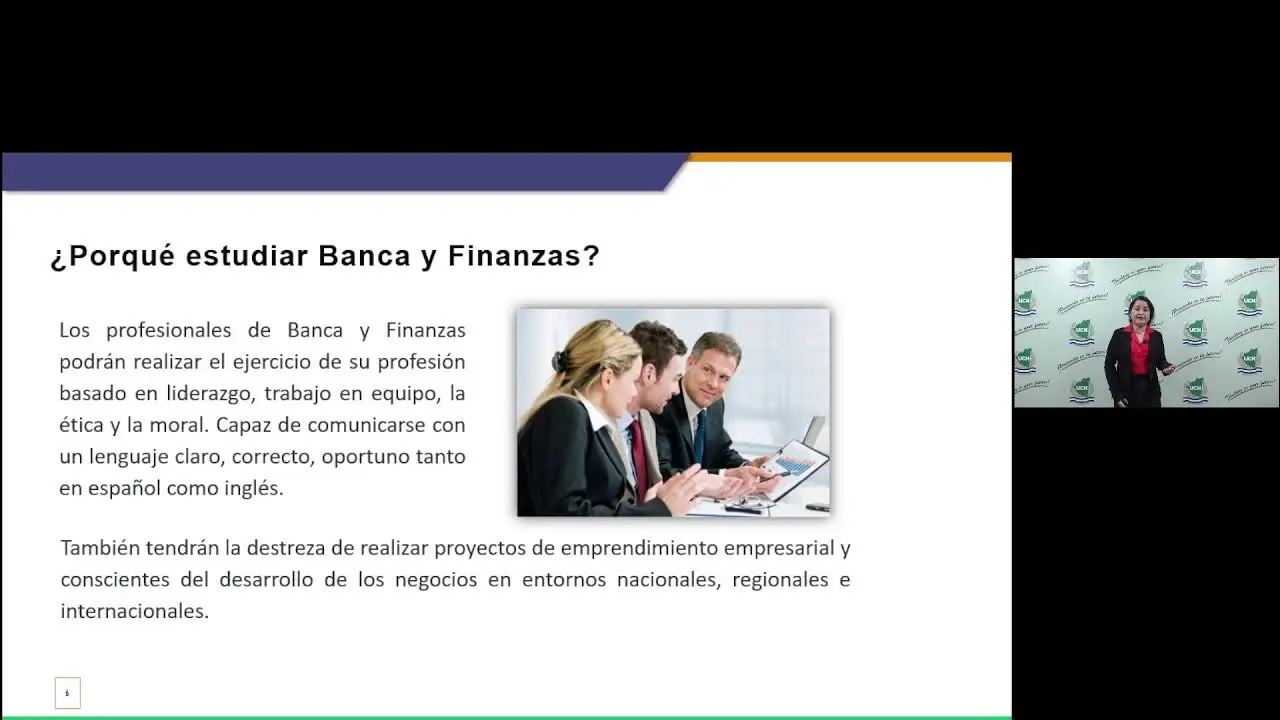 ¿Porqué estudiar Banca y Finanzas?

Los profesionales de Banca y Finanzas podrán realizar el ejercicio de su profesión basado en liderazgo, trabajo en equipo, la ética y la moral. Capaz de comunicarse con un lenguaje claro, correcto, oportuno tanto en español como inglés.

También tendrán la destreza de realizar proyectos de emprendimiento empresarial y conscientes del desarrollo de los negocios en entornos nacionales, regionales e internacionales.

6